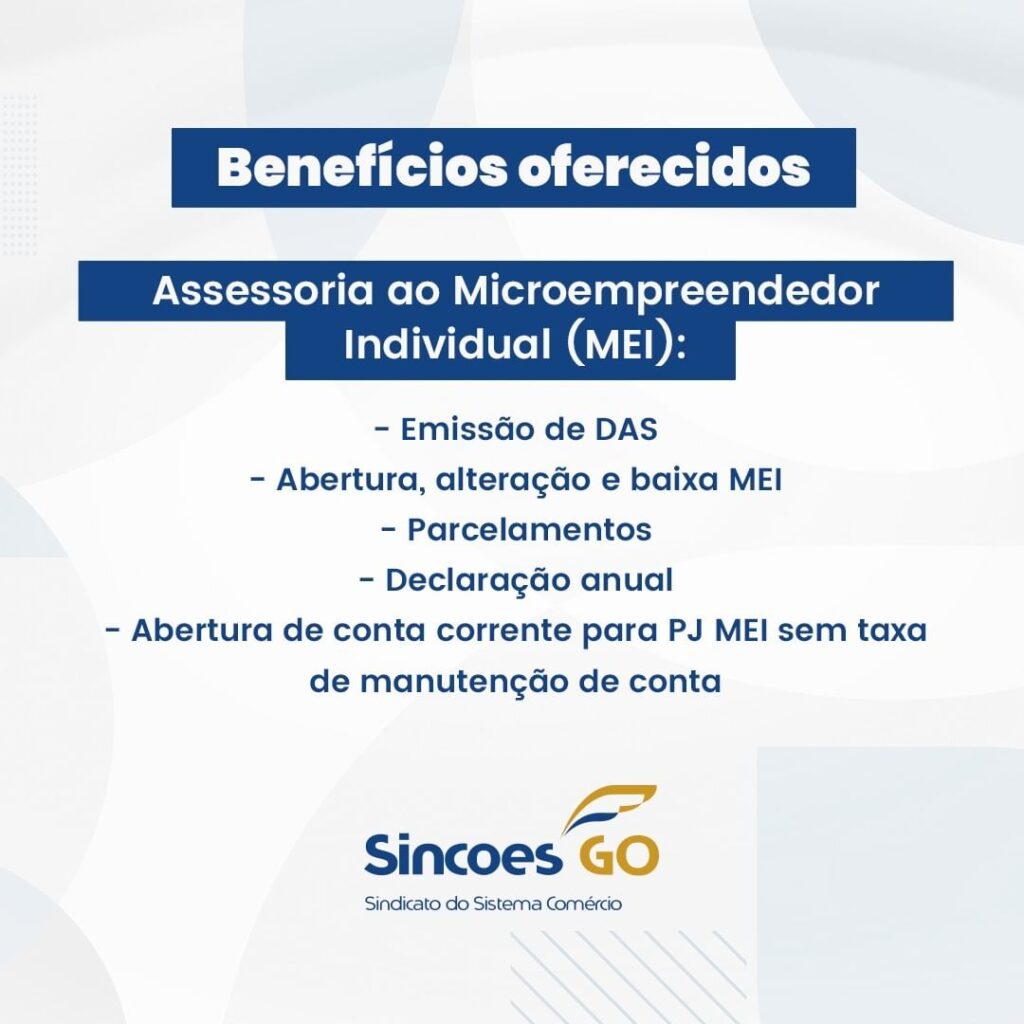 Benefícios oferecidos

Assessoria ao Microempreendedor Individual (MEI):

- Emissão de DAS
- Abertura, alteração e baixa MEI
- Parcelamentos
- Declaração anual
- Abertura de conta corrente para PJ MEI sem taxa de manutenção de conta

Sincoes GO
Sindicato do Sistema Comércio